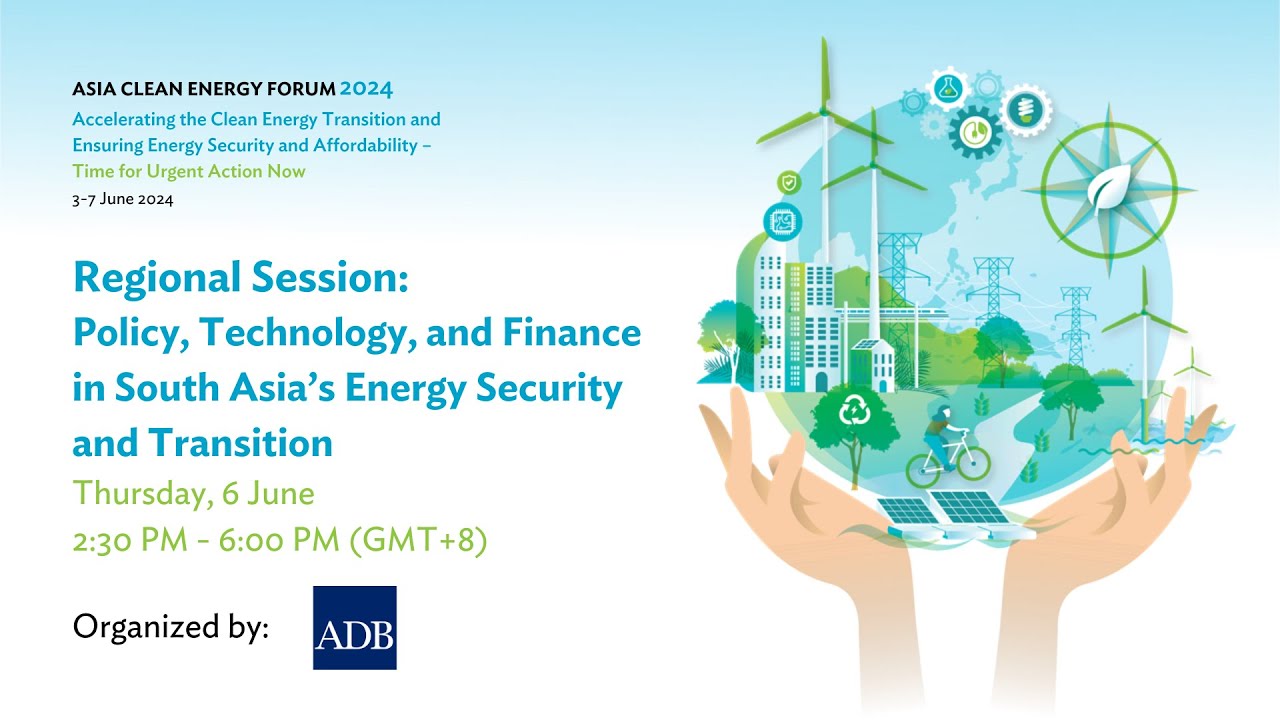 ASIA CLEAN ENERGY FORUM 2024
Accelerating the Clean Energy Transition and Ensuring Energy Security and Affordability – Time for Urgent Action Now
3-7 June 2024

Regional Session:
Policy, Technology, and Finance in South Asia's Energy Security and Transition
Thursday, 6 June
2:30 PM - 6:00 PM (GMT+8)

Organized by:
ADB